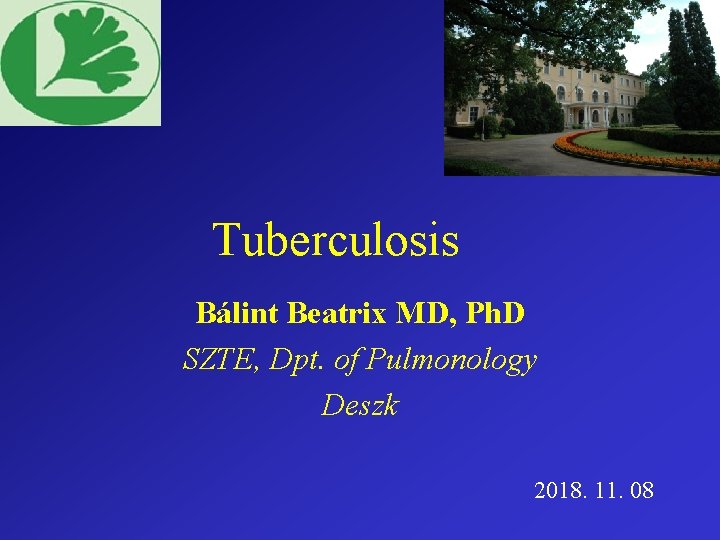 Tuberculosis

Bálint Beatrix MD, PhD

SZTE, Dpt. of Pulmonology

Deszk

2018. 11. 08